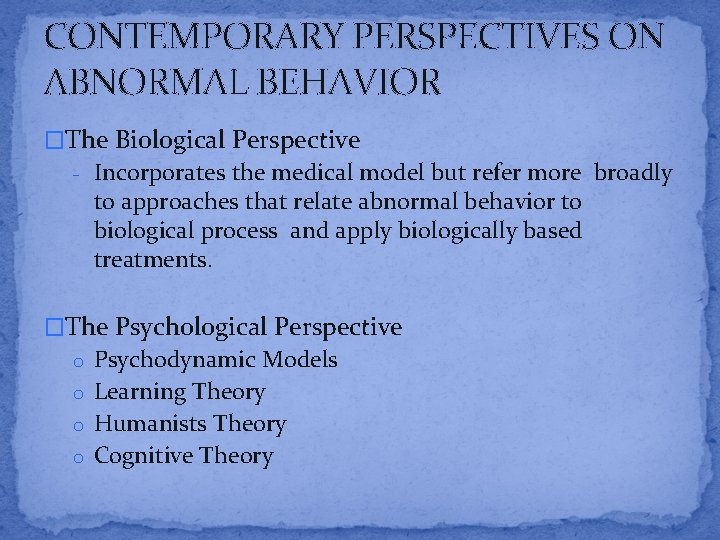 CONTEMPORARY PERSPECTIVES ON ABNORMAL BEHAVIOR

□The Biological Perspective
- Incorporates the medical model but refer more broadly to approaches that relate abnormal behavior to biological process and apply biologically based treatments.

□The Psychological Perspective
o Psychodynamic Models
o Learning Theory
o Humanists Theory
o Cognitive Theory